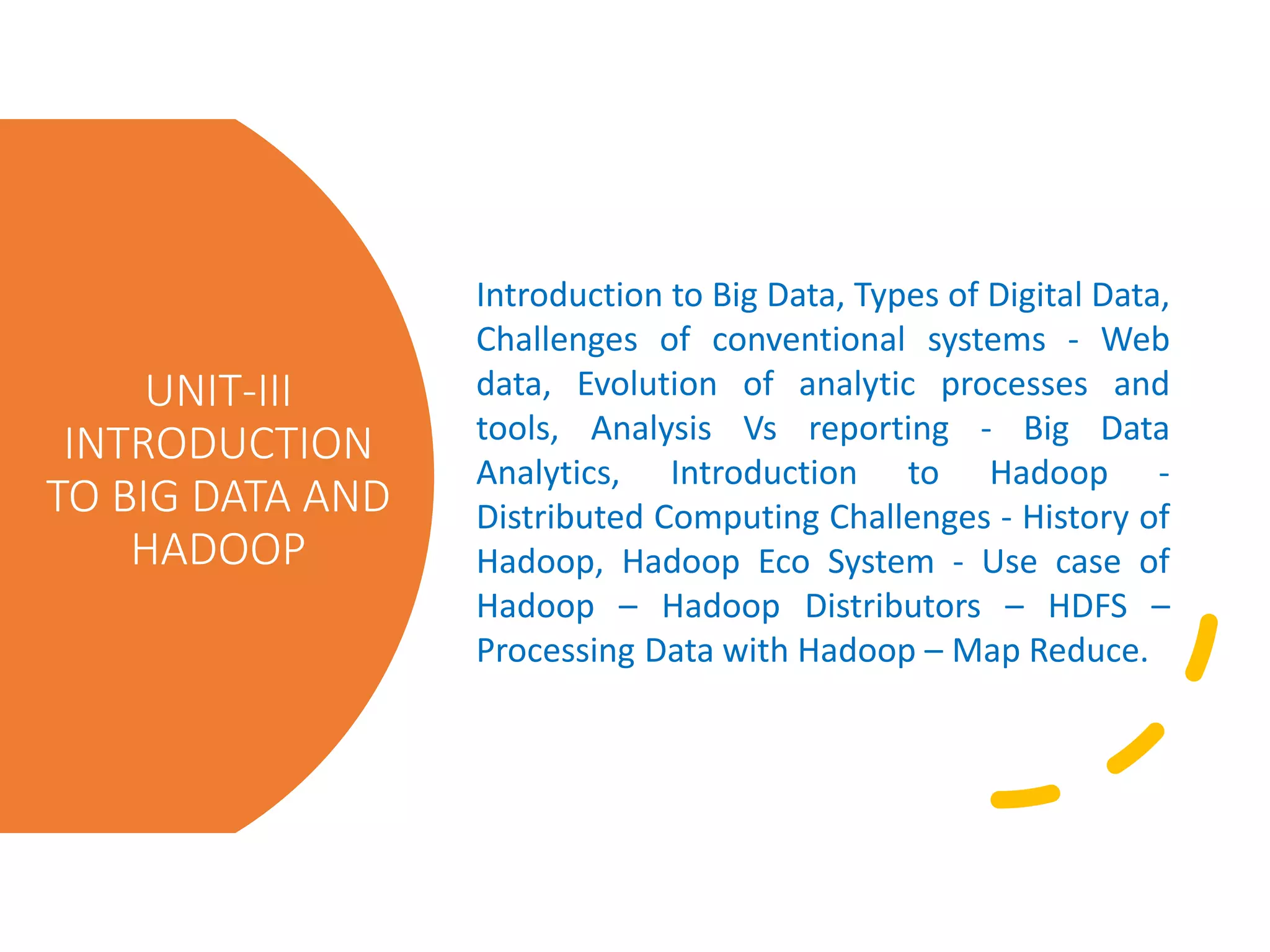 UNIT-III INTRODUCTION TO BIG DATA AND HADOOP

Introduction to Big Data, Types of Digital Data, Challenges of conventional systems - Web data, Evolution of analytic processes and tools, Analysis Vs reporting - Big Data Analytics, Introduction to Hadoop - Distributed Computing Challenges - History of Hadoop, Hadoop Eco System - Use case of Hadoop – Hadoop Distributors – HDFS – Processing Data with Hadoop – Map Reduce.